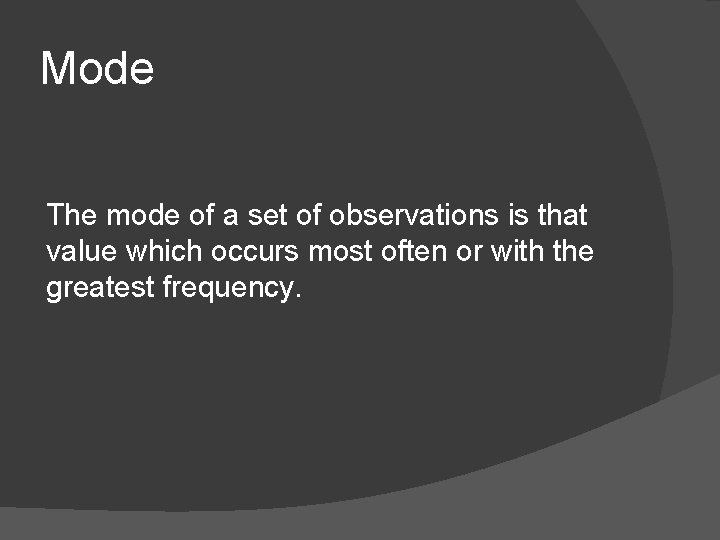 Mode

The mode of a set of observations is that value which occurs most often or with the greatest frequency.